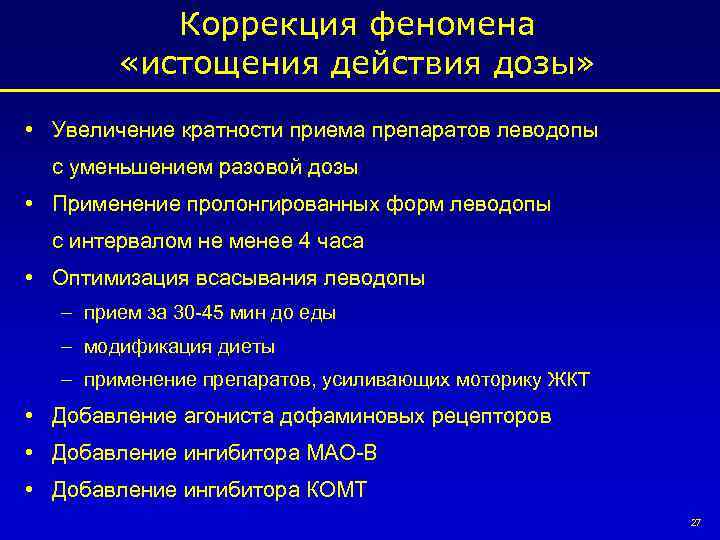 Коррекция феномена «истощения действия дозы»

• Увеличение кратности приема препаратов леводопы с уменьшением разовой дозы
• Применение пролонгированных форм леводопы с интервалом не менее 4 часа
• Оптимизация всасывания леводопы
  – прием за 30-45 мин до еды
  – модификация диеты
  – применение препаратов, усиливающих моторику ЖКТ
• Добавление агониста дофаминовых рецепторов
• Добавление ингибитора МАО-В
• Добавление ингибитора КОМТ

27